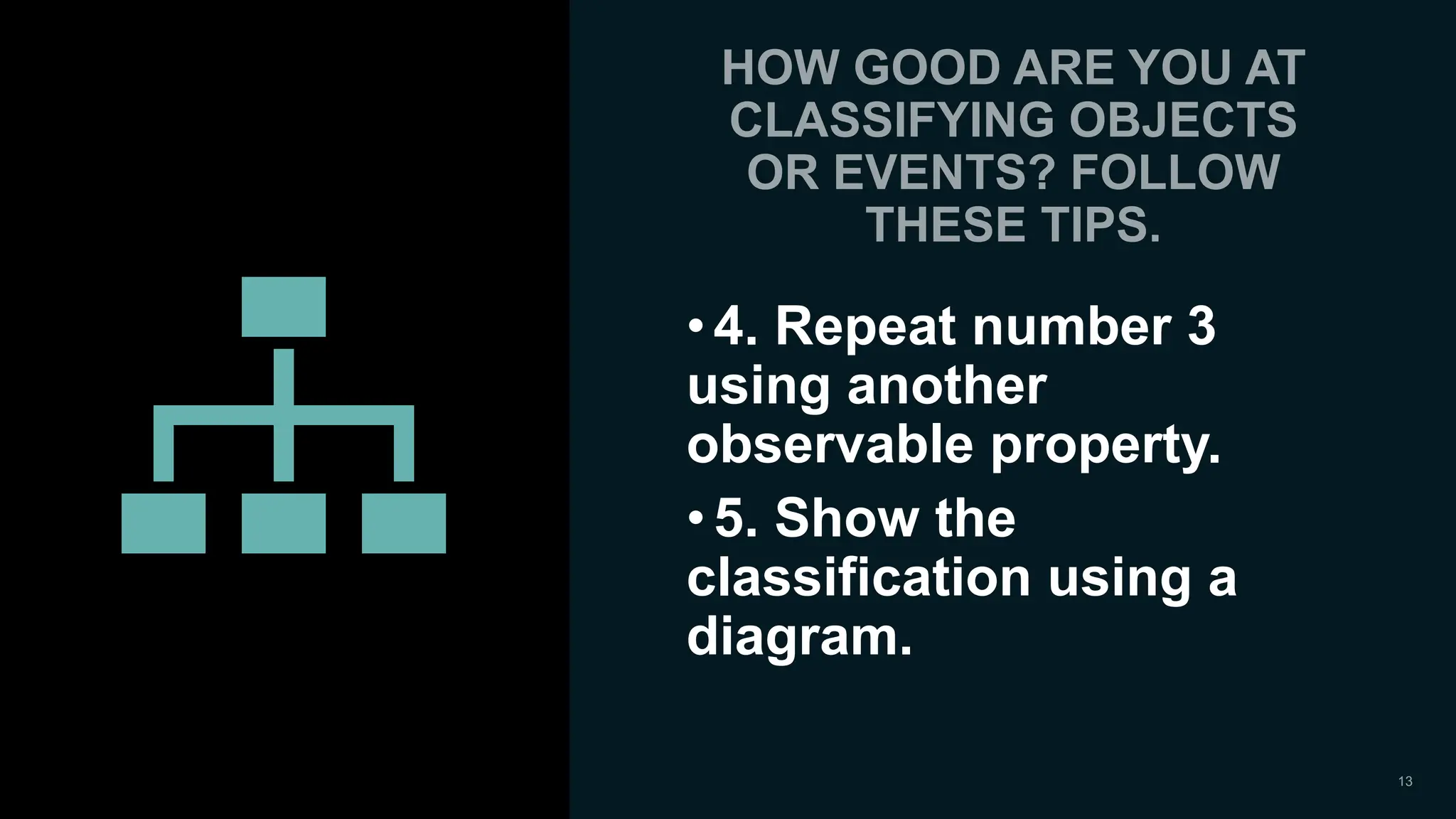 HOW GOOD ARE YOU AT CLASSIFYING OBJECTS OR EVENTS? FOLLOW THESE TIPS.

• 4. Repeat number 3 using another observable property.

• 5. Show the classification using a diagram.

13